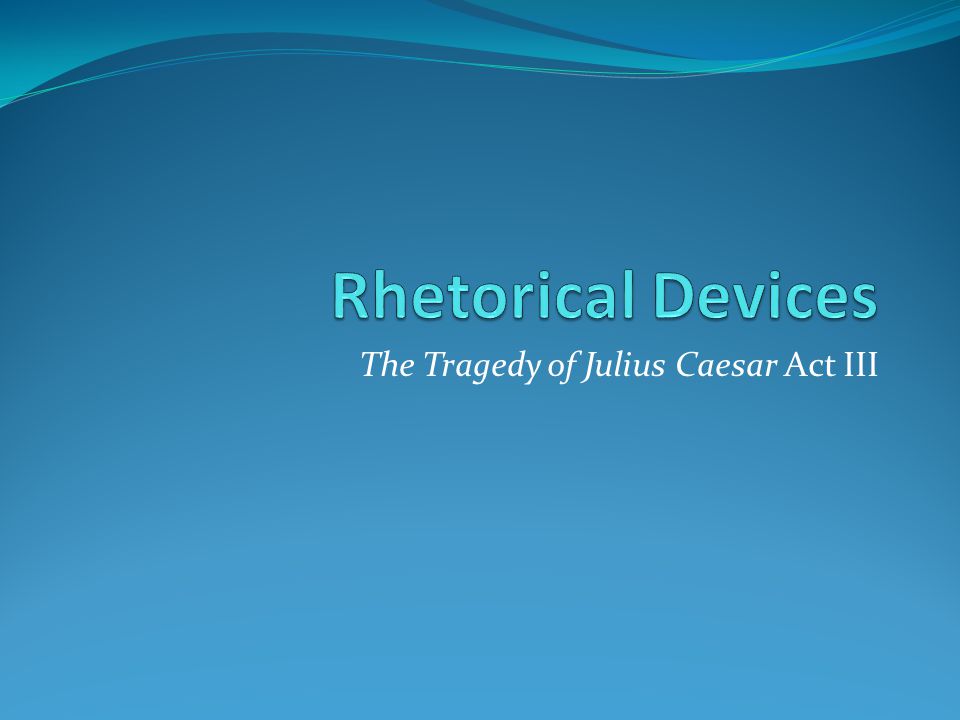 Rhetorical Devices

The Tragedy of Julius Caesar Act III